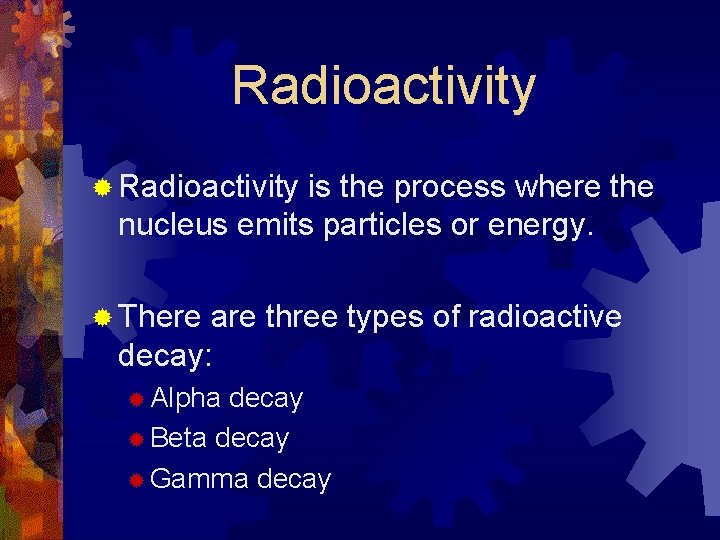 Radioactivity

Radioactivity is the process where the nucleus emits particles or energy.

There are three types of radioactive decay:

Alpha decay

Beta decay

Gamma decay